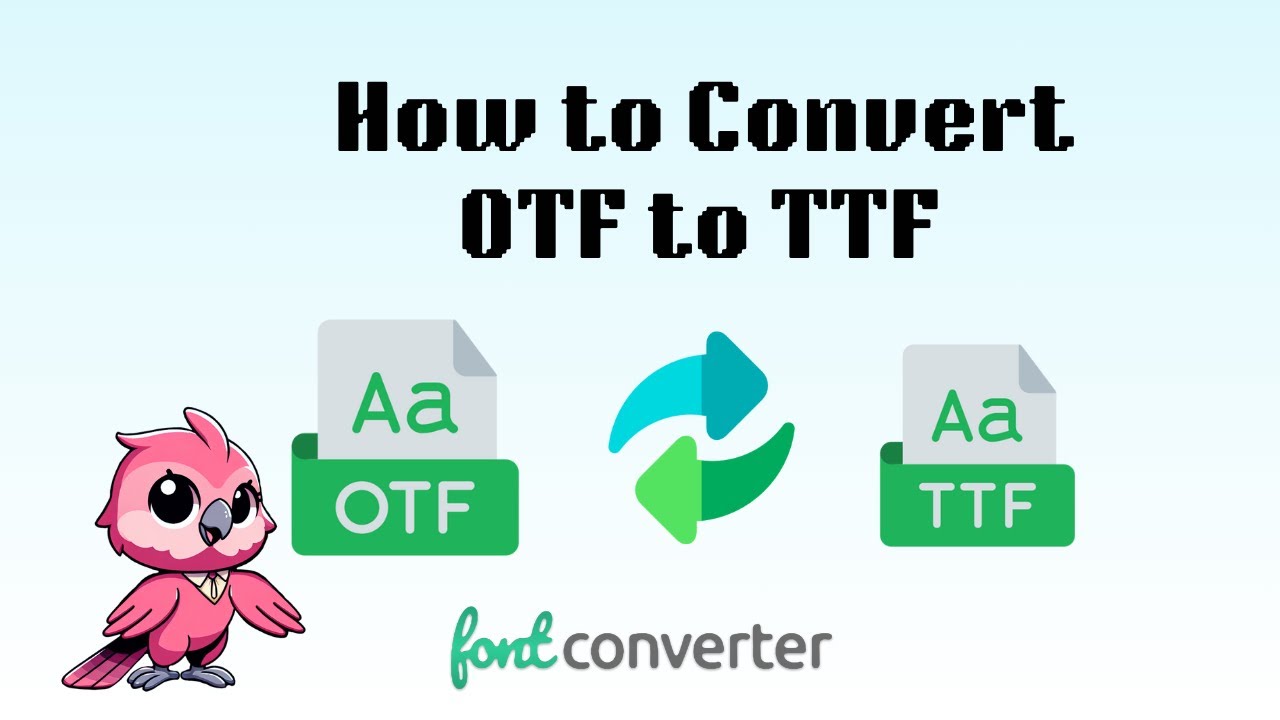 How to Convert OTF to TTF

Aa

OTF

Aa

TTF

font converter